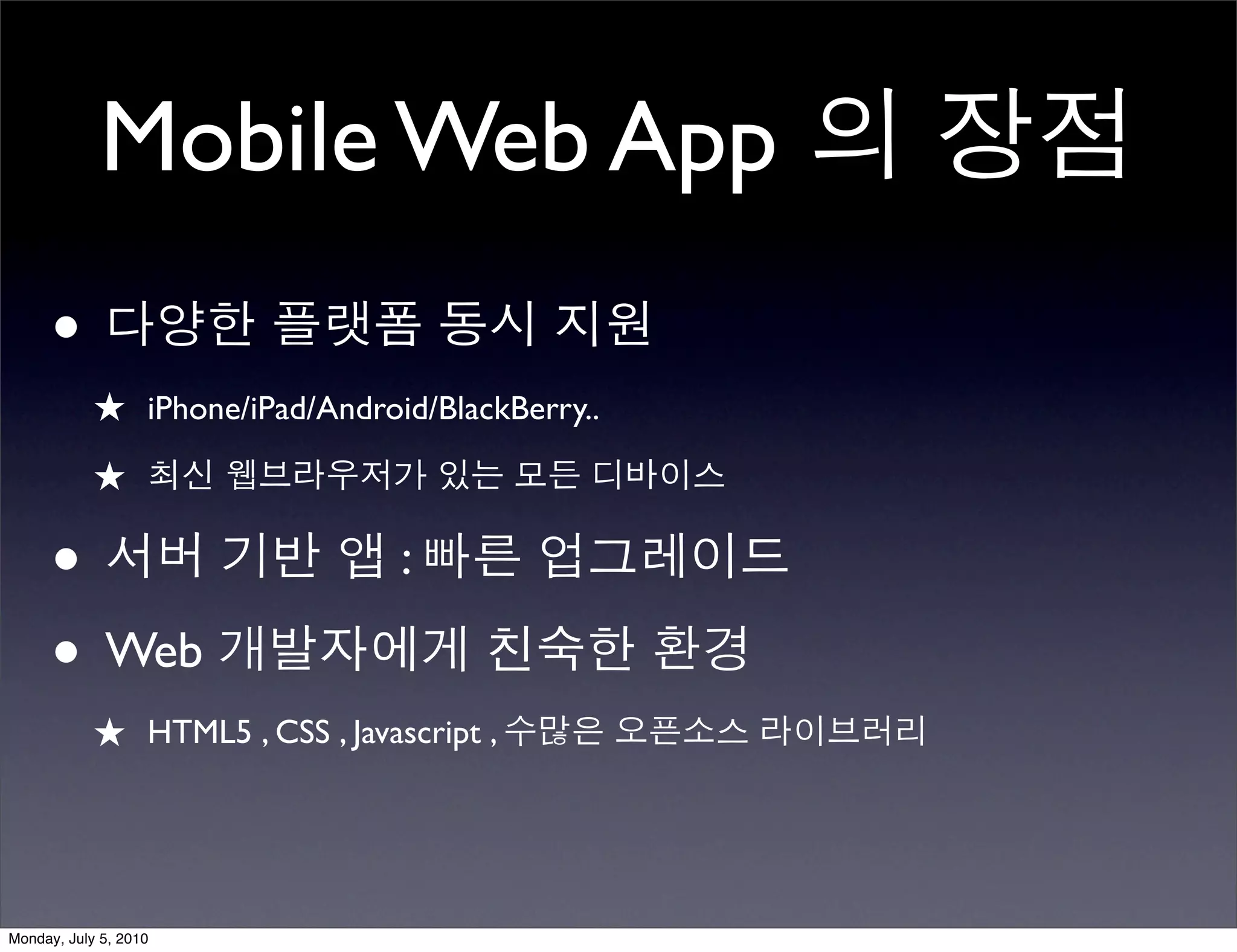 Mobile Web App 의 장점

• 다양한 플랫폼 동시 지원

★ iPhone/iPad/Android/BlackBerry..

★ 최신 웹브라우저가 있는 모든 디바이스

• 서버 기반 앱 : 빠른 업그레이드

• Web 개발자에게 친숙한 환경

★ HTML5 , CSS , Javascript , 수많은 오픈소스 라이브러리

Monday, July 5, 2010